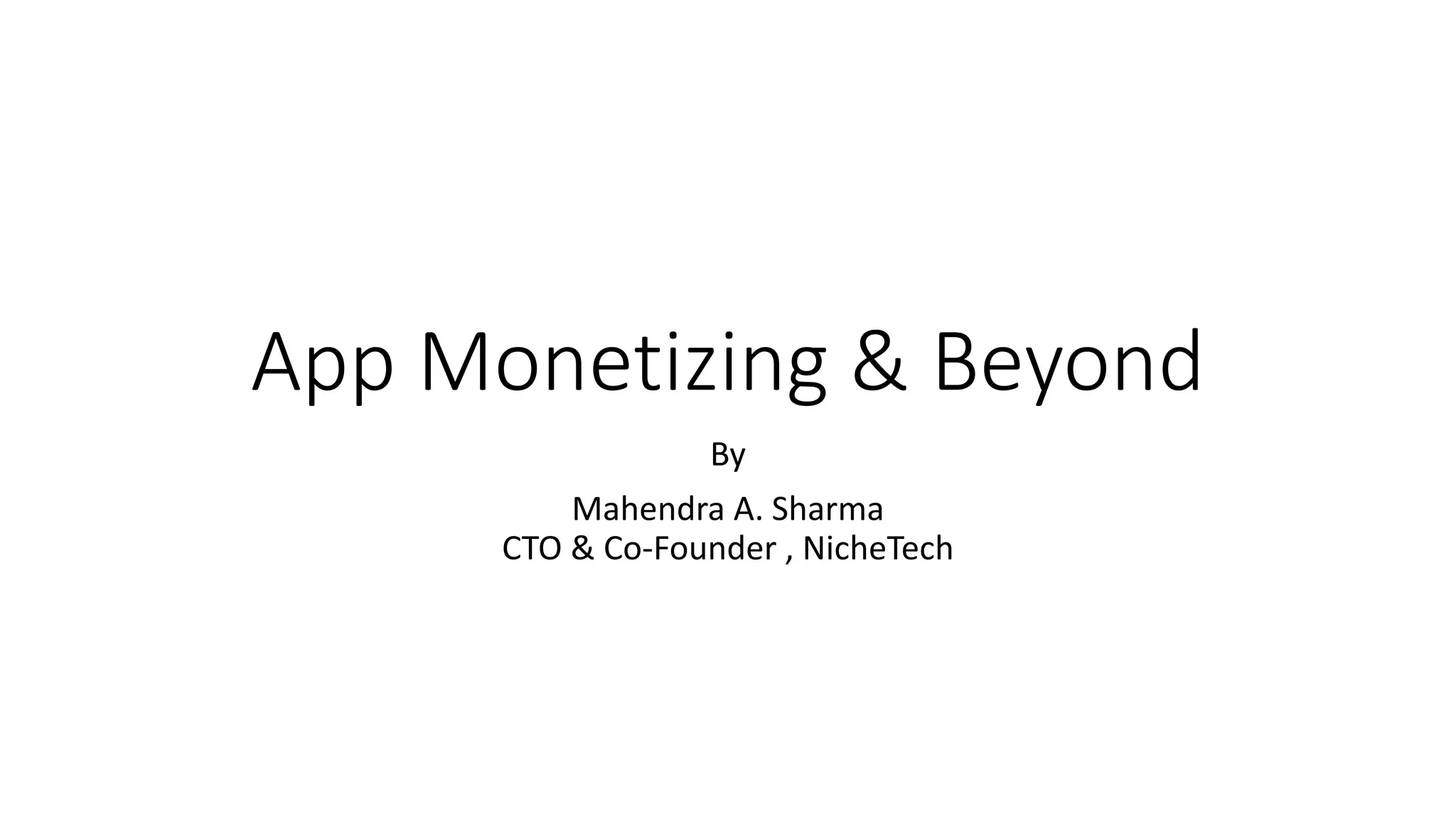 App Monetizing & Beyond

By

Mahendra A. Sharma
CTO & Co-Founder , NicheTech